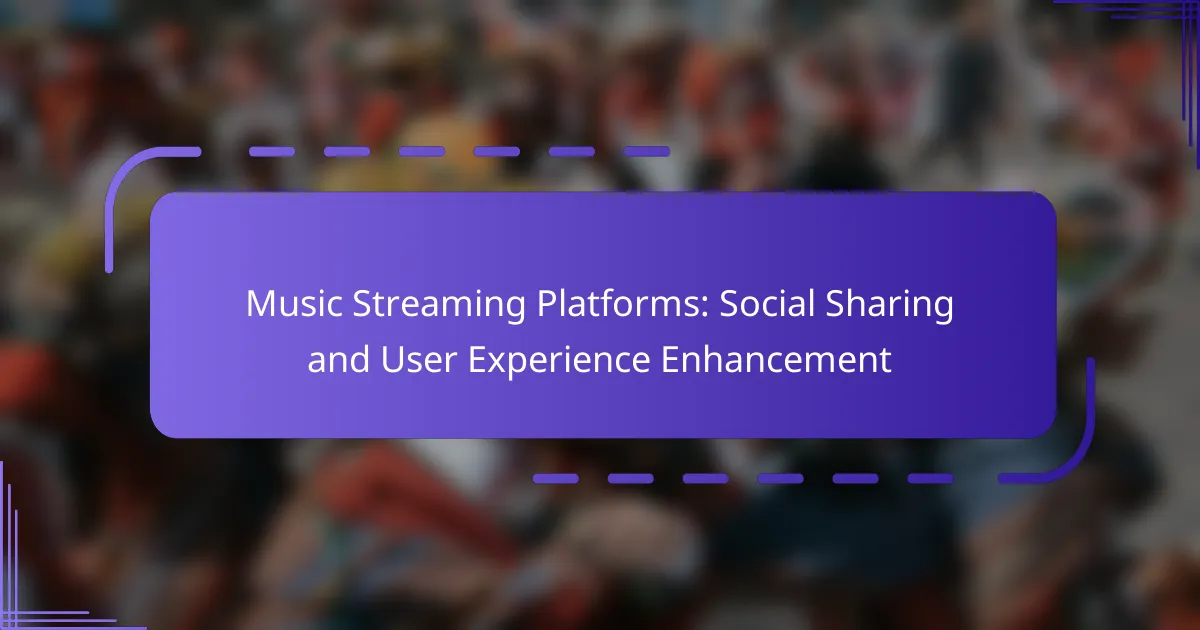 Music Streaming Platforms: Social Sharing and User Experience Enhancement